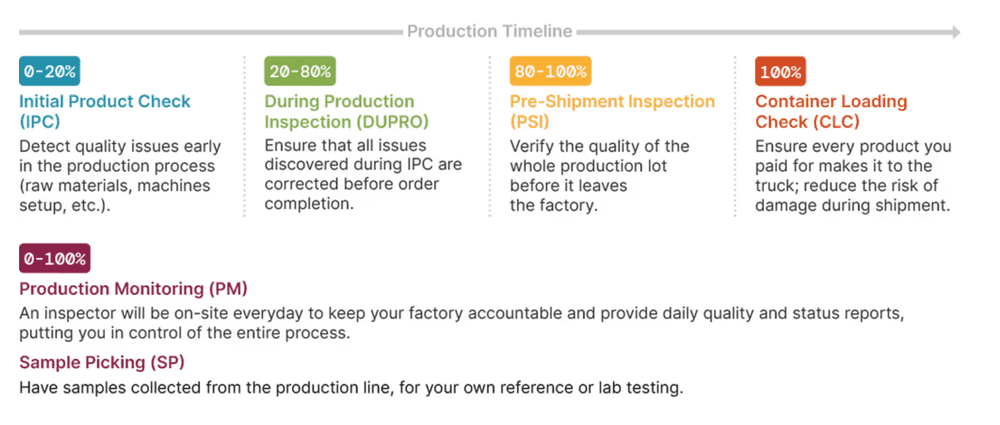 Production Timeline

0-20%
Initial Product Check (IPC)
Detect quality issues early in the production process (raw materials, machines setup, etc.).

20-80%
During Production Inspection (DUPRO)
Ensure that all issues discovered during IPC are corrected before order completion.

80-100%
Pre-Shipment Inspection (PSI)
Verify the quality of the whole production lot before it leaves the factory.

100%
Container Loading Check (CLC)
Ensure every product you paid for makes it to the truck; reduce the risk of damage during shipment.

0-100%
Production Monitoring (PM)
An inspector will be on-site everyday to keep your factory accountable and provide daily quality and status reports, putting you in control of the entire process.

Sample Picking (SP)
Have samples collected from the production line, for your own reference or lab testing.